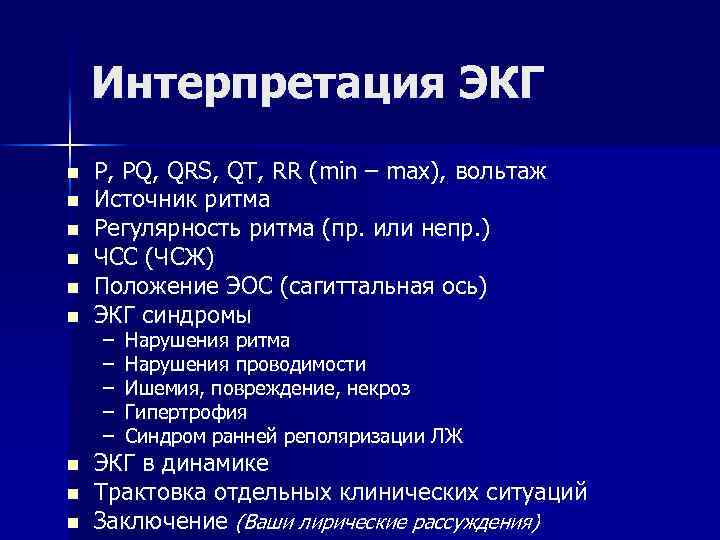 Интерпретация ЭКГ

- P, PQ, QRS, QT, RR (min – max), вольтаж
- Источник ритма
- Регулярность ритма (пр. или непр.)
- ЧСС (ЧСЖ)
- Положение ЭОС (сагиттальная ось)
- ЭКГ синдромы
  – Нарушения ритма
  – Нарушения проводимости
  – Ишемия, повреждение, некроз
  – Гипертрофия
  – Синдром ранней реполяризации ЛЖ
- ЭКГ в динамике
- Трактовка отдельных клинических ситуаций
- Заключение (Ваши лирические рассуждения)